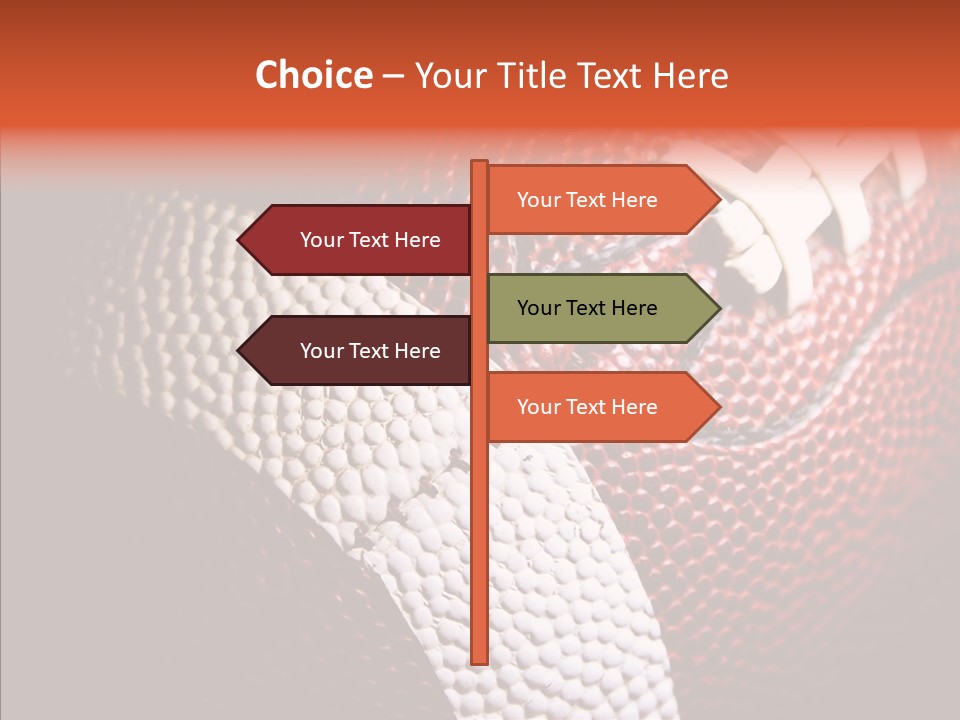 Choice – Your Title Text Here

Your Text Here

Your Text Here

Your Text Here

Your Text Here

Your Text Here